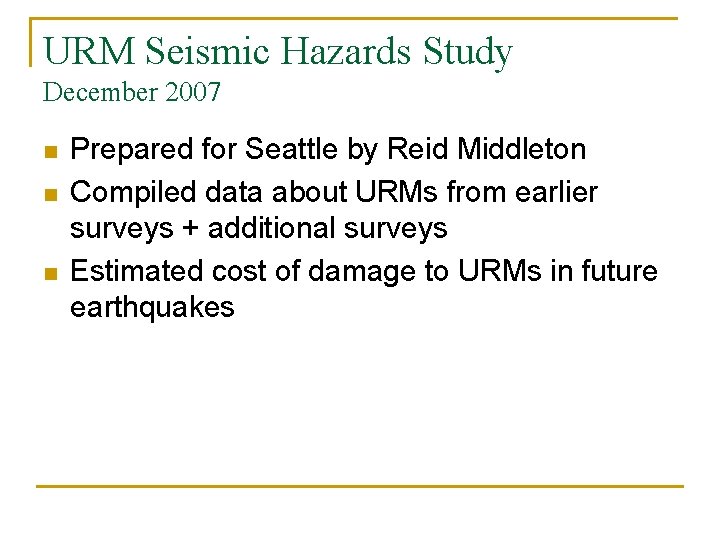 URM Seismic Hazards Study
December 2007

- Prepared for Seattle by Reid Middleton
- Compiled data about URMs from earlier surveys + additional surveys
- Estimated cost of damage to URMs in future earthquakes